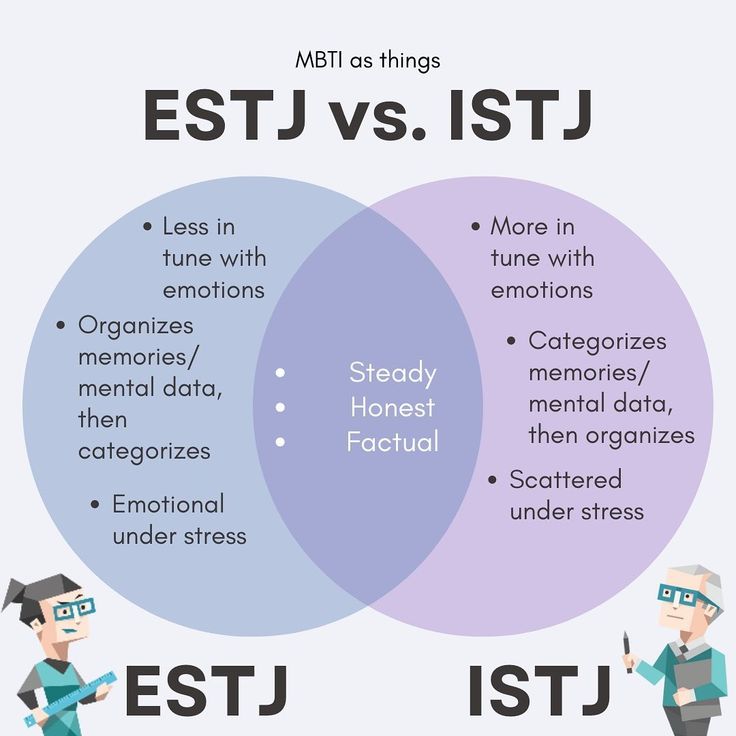 MBTI as things

ESTJ vs. ISTJ

• Less in tune with emotions

• Organizes memories/ mental data, then categorizes

• Emotional under stress

• Steady
• Honest
• Factual

• More in tune with emotions

• Categorizes memories/ mental data, then organizes

• Scattered under stress

ESTJ

ISTJ